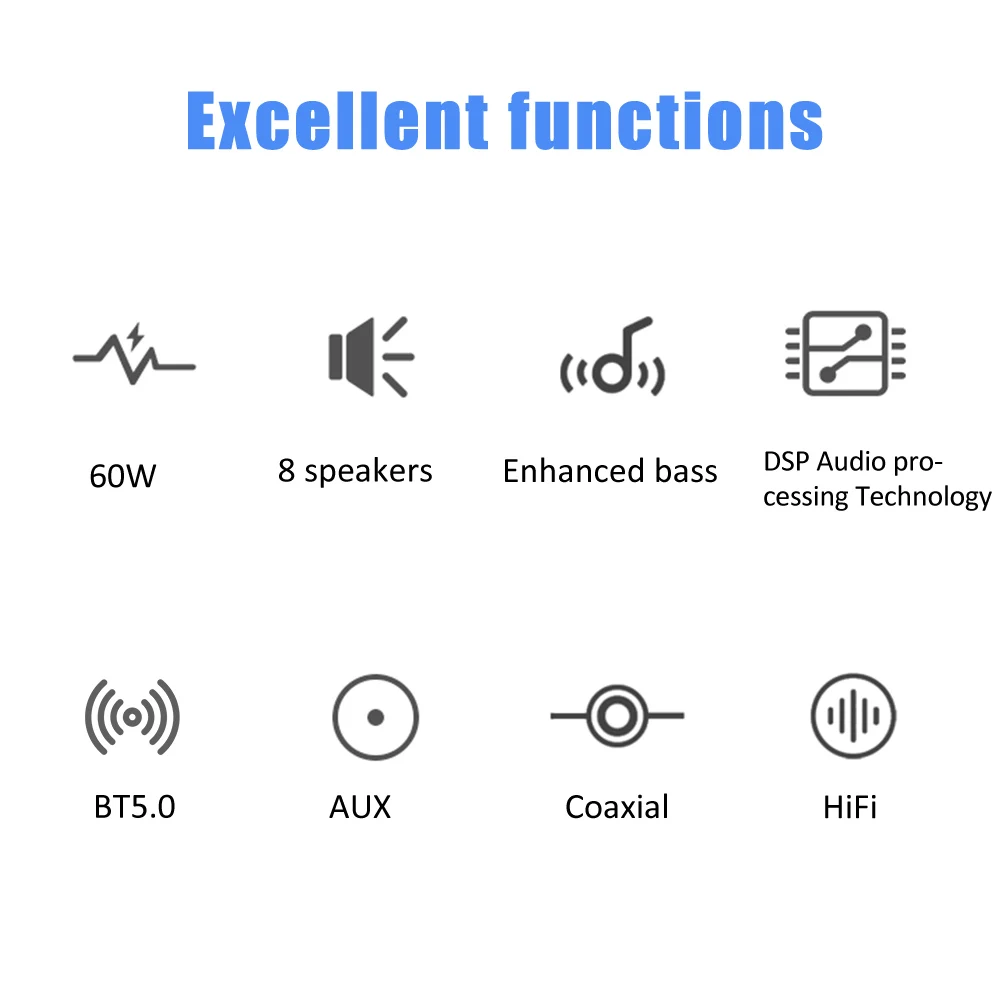 Excellent functions

60W

8 speakers

Enhanced bass

DSP Audio processing Technology

BT5.0

AUX

Coaxial

HiFi